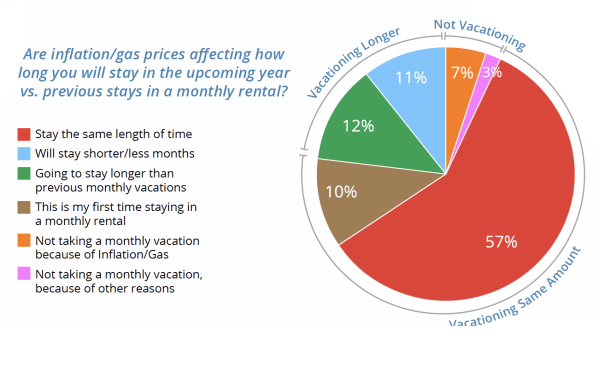 Are inflation/gas prices affecting how long you will stay in the upcoming year vs. previous stays in a monthly rental?

Stay the same length of time
Will stay shorter/less months
Going to stay longer than previous monthly vacations
This is my first time staying in a monthly rental
Not taking a monthly vacation because of Inflation/Gas
Not taking a monthly vacation, because of other reasons

Vacationing Longer
Not Vacationing
Vacationing Same Amount

11%
7%
3%
12%
10%
57%